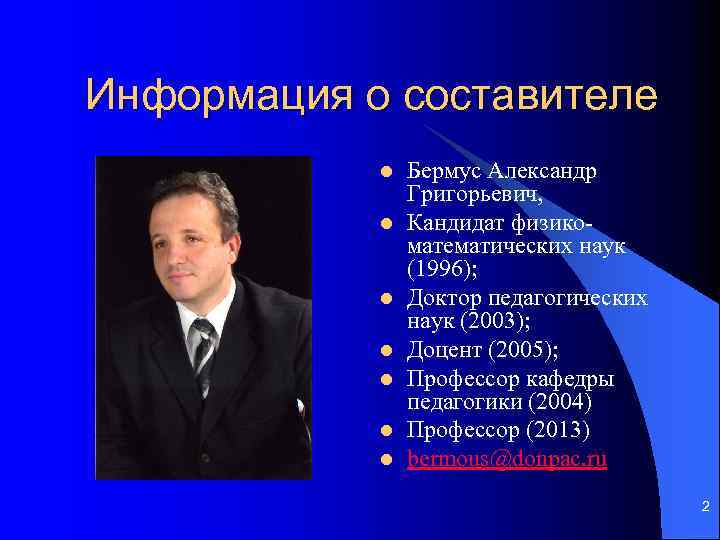 Информация о составителе

- Бермус Александр Григорьевич,
- Кандидат физико-математических наук (1996);
- Доктор педагогических наук (2003);
- Доцент (2005);
- Профессор кафедры педагогики (2004)
- Профессор (2013)
- bermous@donpac.ru

2